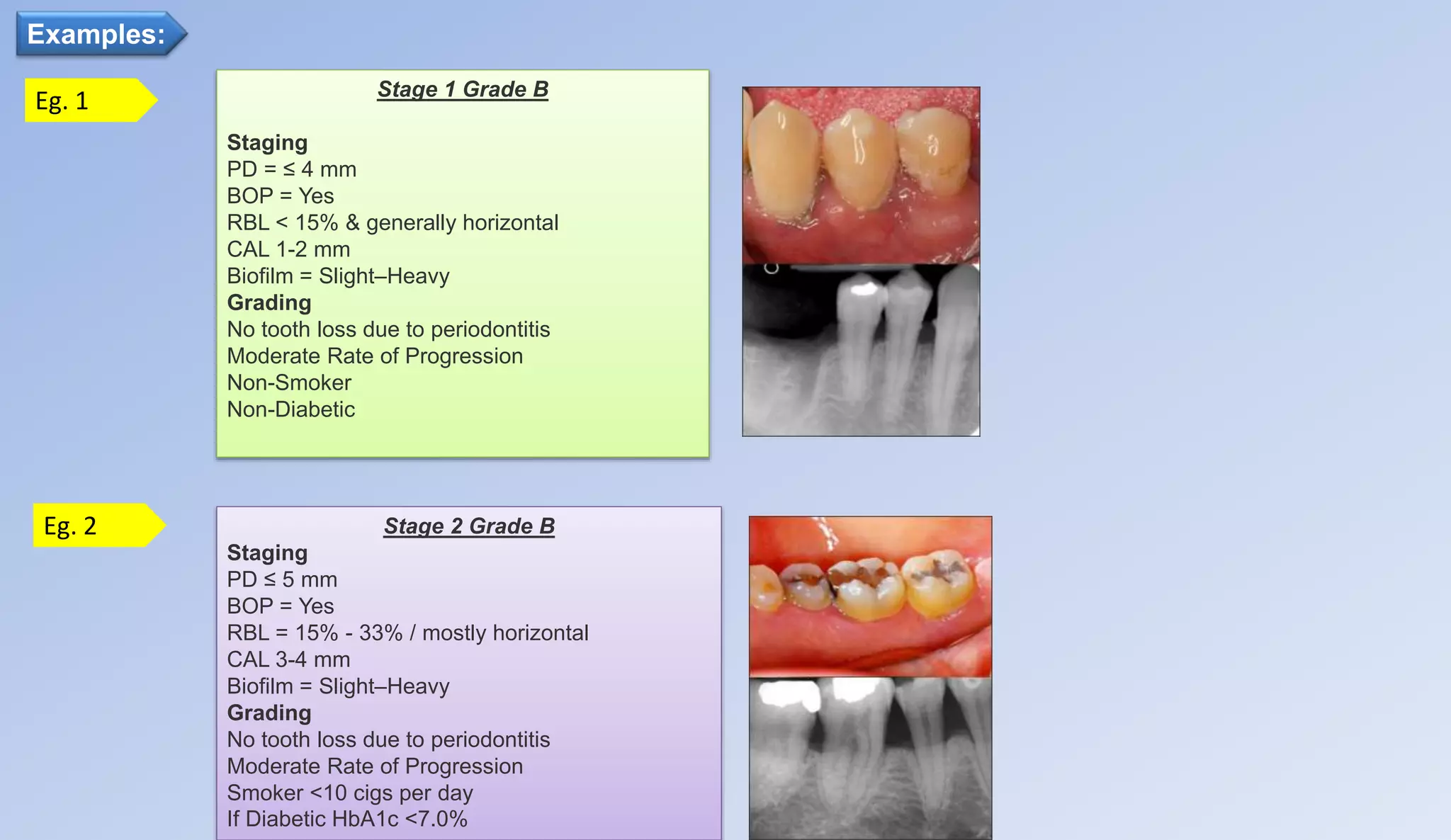 Examples:

Eg. 1

Stage 1 Grade B

Staging
PD = ≤ 4 mm
BOP = Yes
RBL < 15% & generally horizontal
CAL 1-2 mm
Biofilm = Slight–Heavy
Grading
No tooth loss due to periodontitis
Moderate Rate of Progression
Non-Smoker
Non-Diabetic

Eg. 2

Stage 2 Grade B
Staging
PD ≤ 5 mm
BOP = Yes
RBL = 15% - 33% / mostly horizontal
CAL 3-4 mm
Biofilm = Slight–Heavy
Grading
No tooth loss due to periodontitis
Moderate Rate of Progression
Smoker <10 cigs per day
If Diabetic HbA1c <7.0%